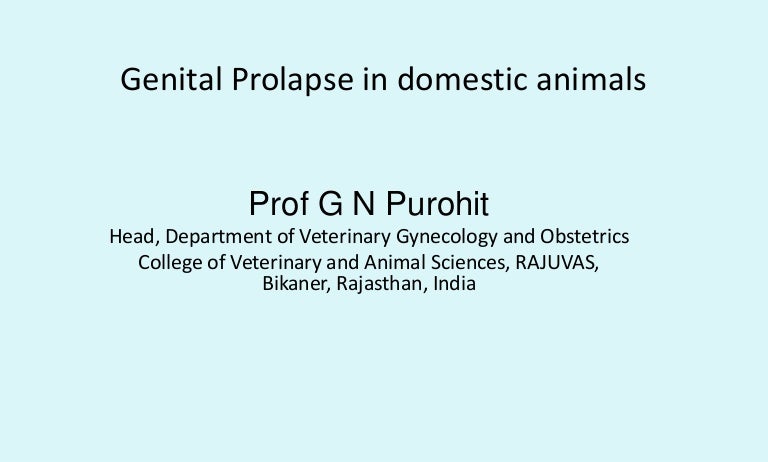 Genital Prolapse in domestic animals

Prof G N Purohit
Head, Department of Veterinary Gynecology and Obstetrics
College of Veterinary and Animal Sciences, RAJUVAS, Bikaner, Rajasthan, India